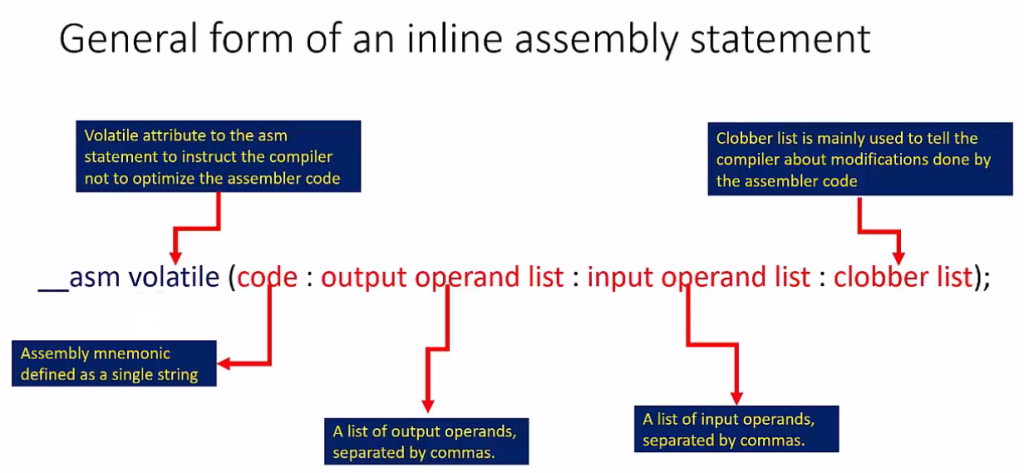 General form of an inline assembly statement

Volatile attribute to the asm statement to instruct the compiler not to optimize the assembler code

Clobber list is mainly used to tell the compiler about modifications done by the assembler code

__asm volatile (code : output operand list : input operand list : clobber list);

Assembly mnemonic defined as a single string

A list of output operands, separated by commas.

A list of input operands, separated by commas.